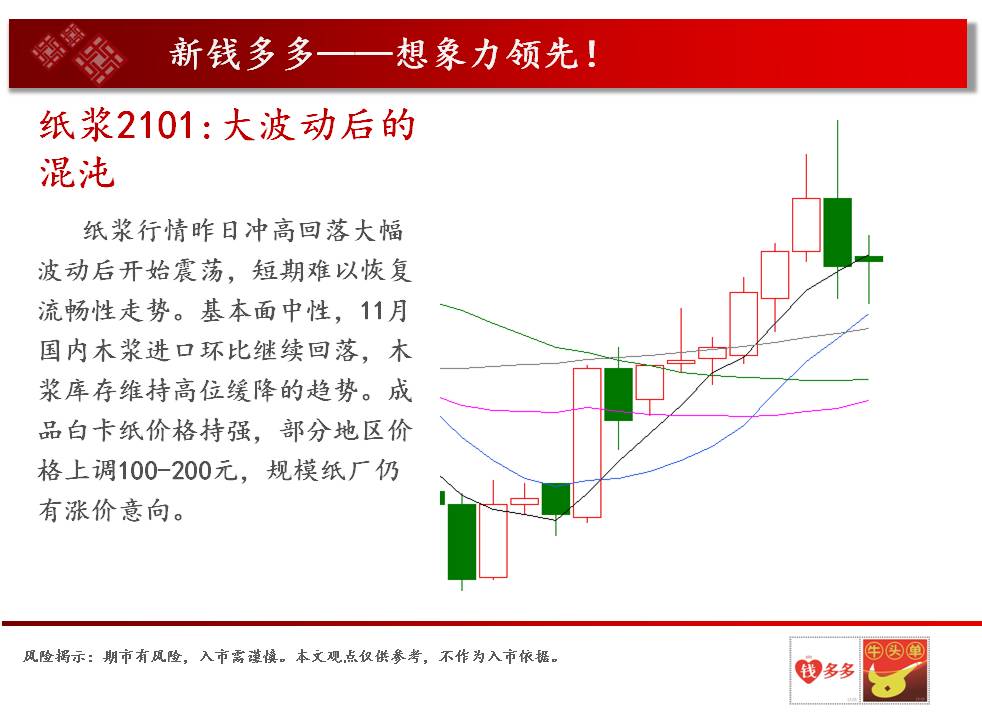 新钱多多——想象力领先！

纸浆2101：大波动后的混沌

纸浆行情昨日冲高回落大幅波动后开始震荡，短期难以恢复流畅性走势。基本面中性，11月国内木浆进口环比继续回落，木浆库存维持高位缓降的趋势。成品白卡纸价格持强，部分地区价格上调100-200元，规模纸厂仍有涨价意向。

风险揭示：期市有风险，入市需谨慎。本文观点仅供参考，不作为入市依据。

钱多多 牛头单